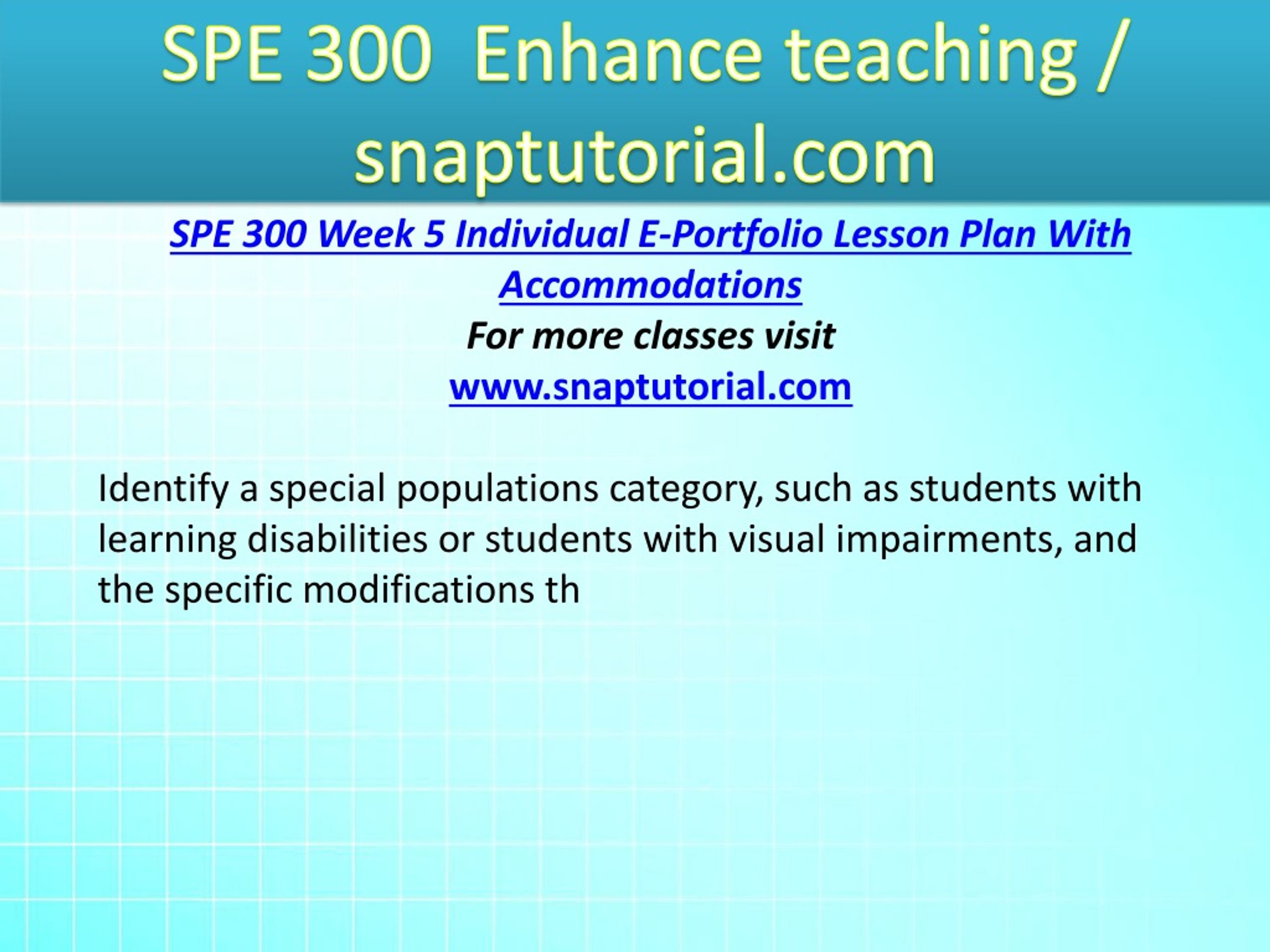 SPE 300 Enhance teaching / snaptutorial.com

SPE 300 Week 5 Individual E-Portfolio Lesson Plan With Accommodations
For more classes visit
www.snaptutorial.com

Identify a special populations category, such as students with learning disabilities or students with visual impairments, and the specific modifications th